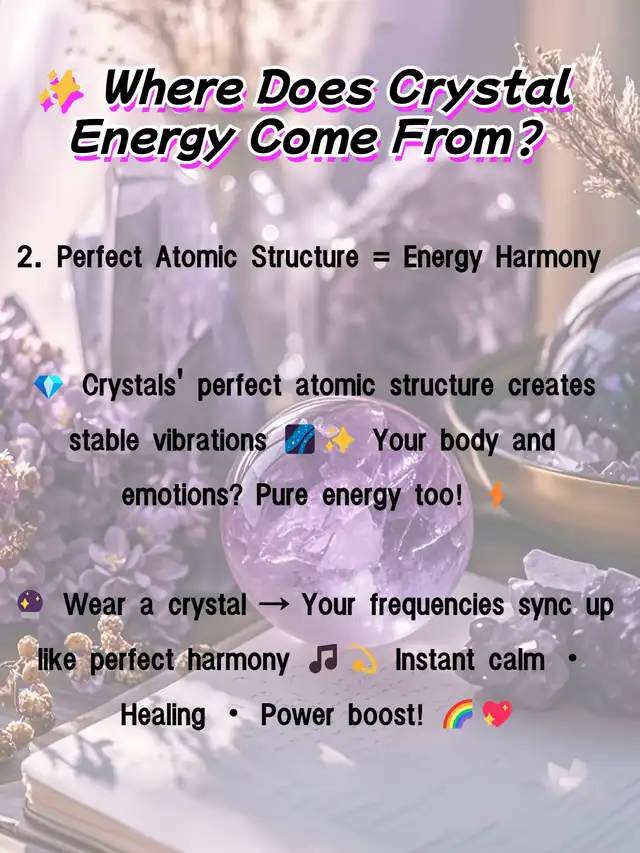 ✨ Where Does Crystal Energy Come From?

2. Perfect Atomic Structure = Energy Harmony

💎 Crystals' perfect atomic structure creates stable vibrations 🌌✨ Your body and emotions? Pure energy too! ⚡

🔮 Wear a crystal → Your frequencies sync up like perfect harmony 🎵💫 Instant calm • Healing • Power boost! 🌈💖